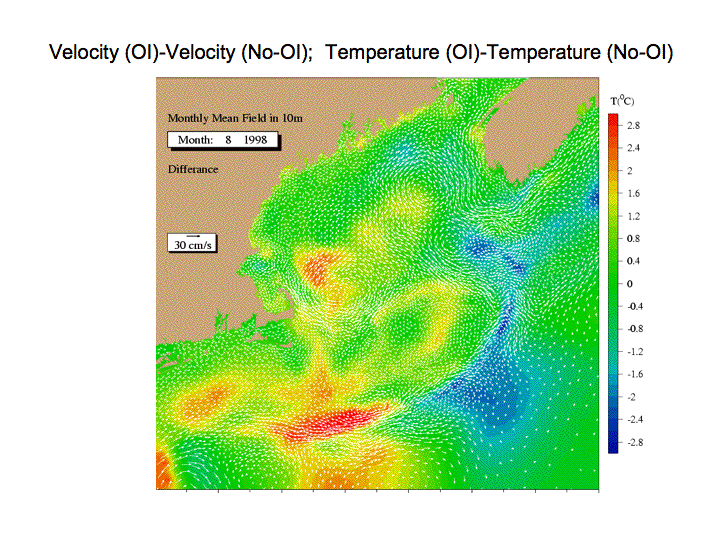 Velocity (OI)-Velocity (No-OI); Temperature (OI)-Temperature (No-OI)

Monthly Mean Field in 10m

Month: 8 1998

Differance

30 cm/s

T($^0$C)
2.8
2.4
2
1.6
1.2
0.8
0.4
0
-0.4
-0.8
-1.2
-1.6
-2
-2.4
-2.8